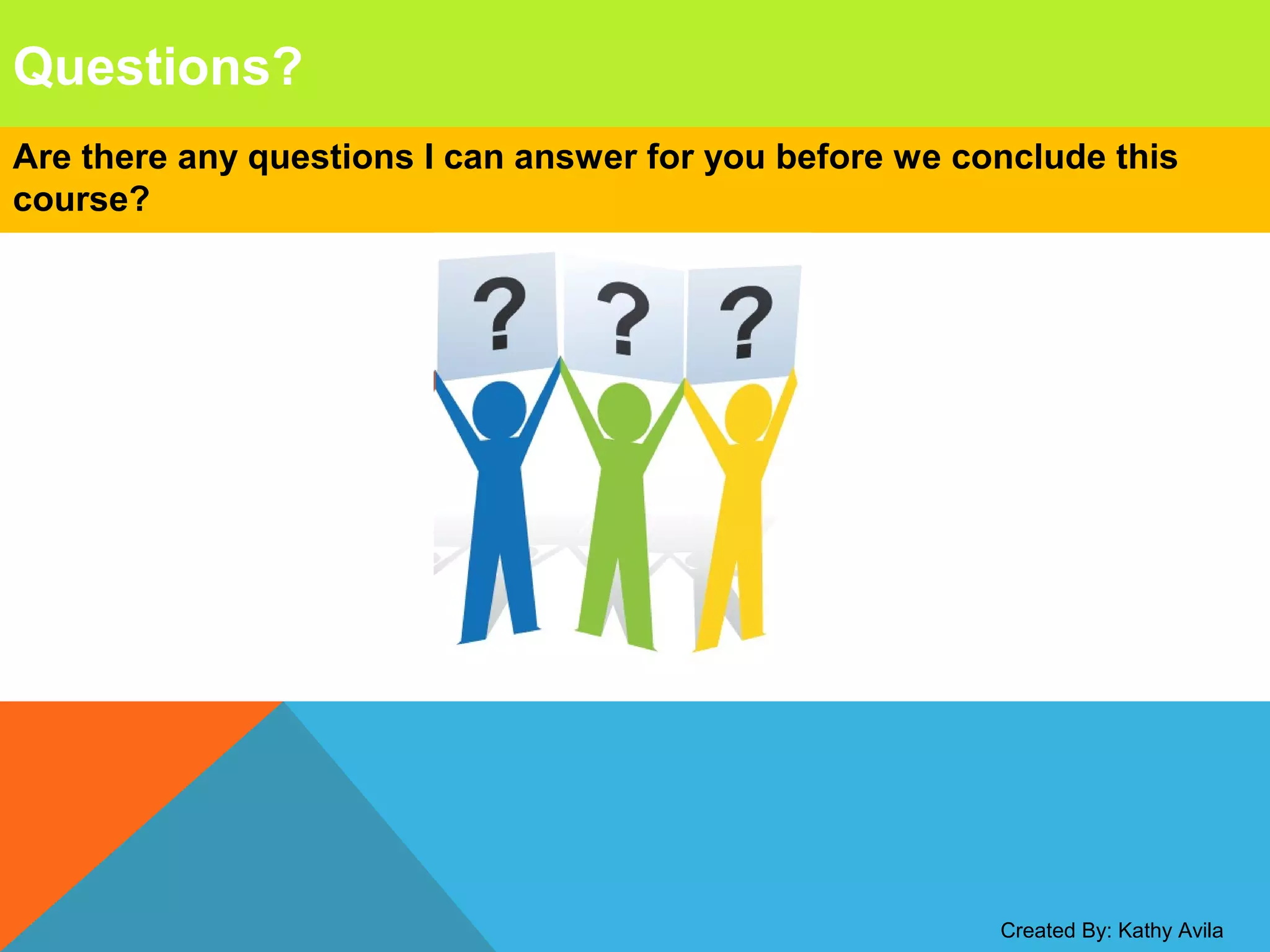 Questions?

Are there any questions I can answer for you before we conclude this course?

? ? ?

Created By: Kathy Avila